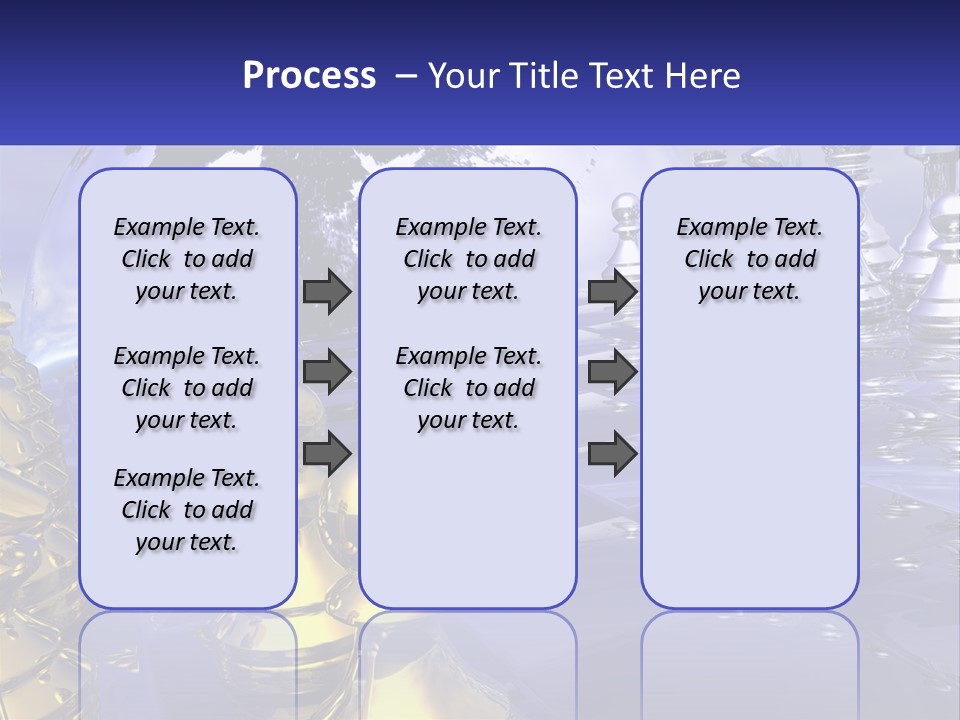 Process – Your Title Text Here

Example Text. Click to add your text.

Example Text. Click to add your text.

Example Text. Click to add your text.

Example Text. Click to add your text.

Example Text. Click to add your text.

Example Text. Click to add your text.